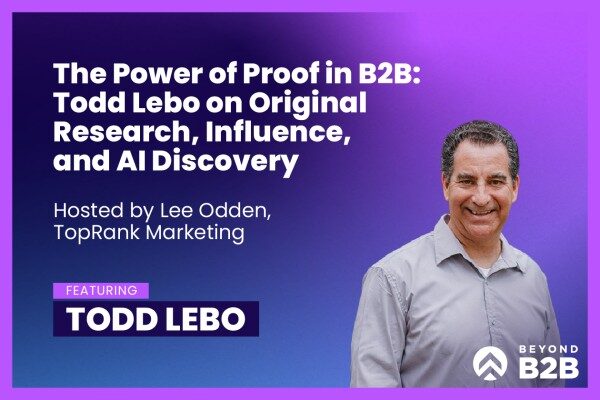 The Power of Proof in B2B: Todd Lebo on Original Research, Influence, and AI Discovery

Hosted by Lee Odden, TopRank Marketing

FEATURING

TODD LEBO

BEYOND B2B